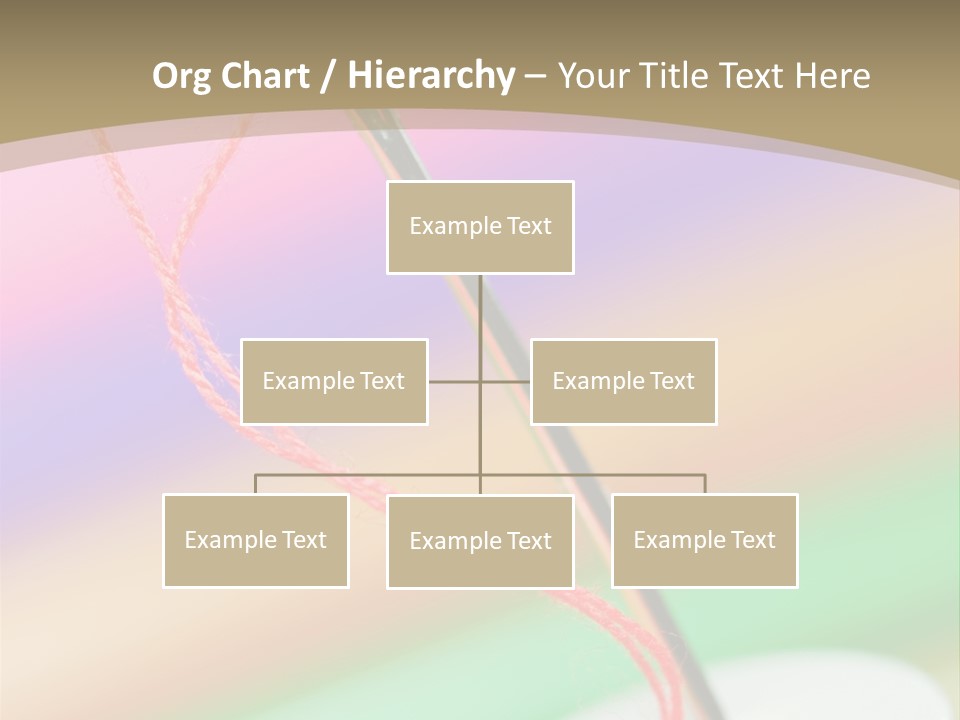 Org Chart / Hierarchy – Your Title Text Here

Example Text

Example Text

Example Text

Example Text

Example Text

Example Text